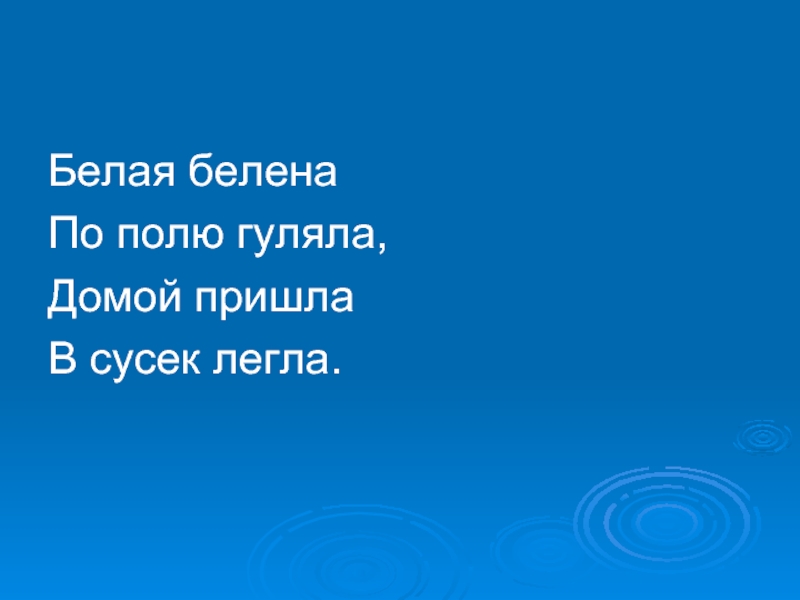 Белая белена
По полю гуляла,
Домой пришла
В сусек легла.